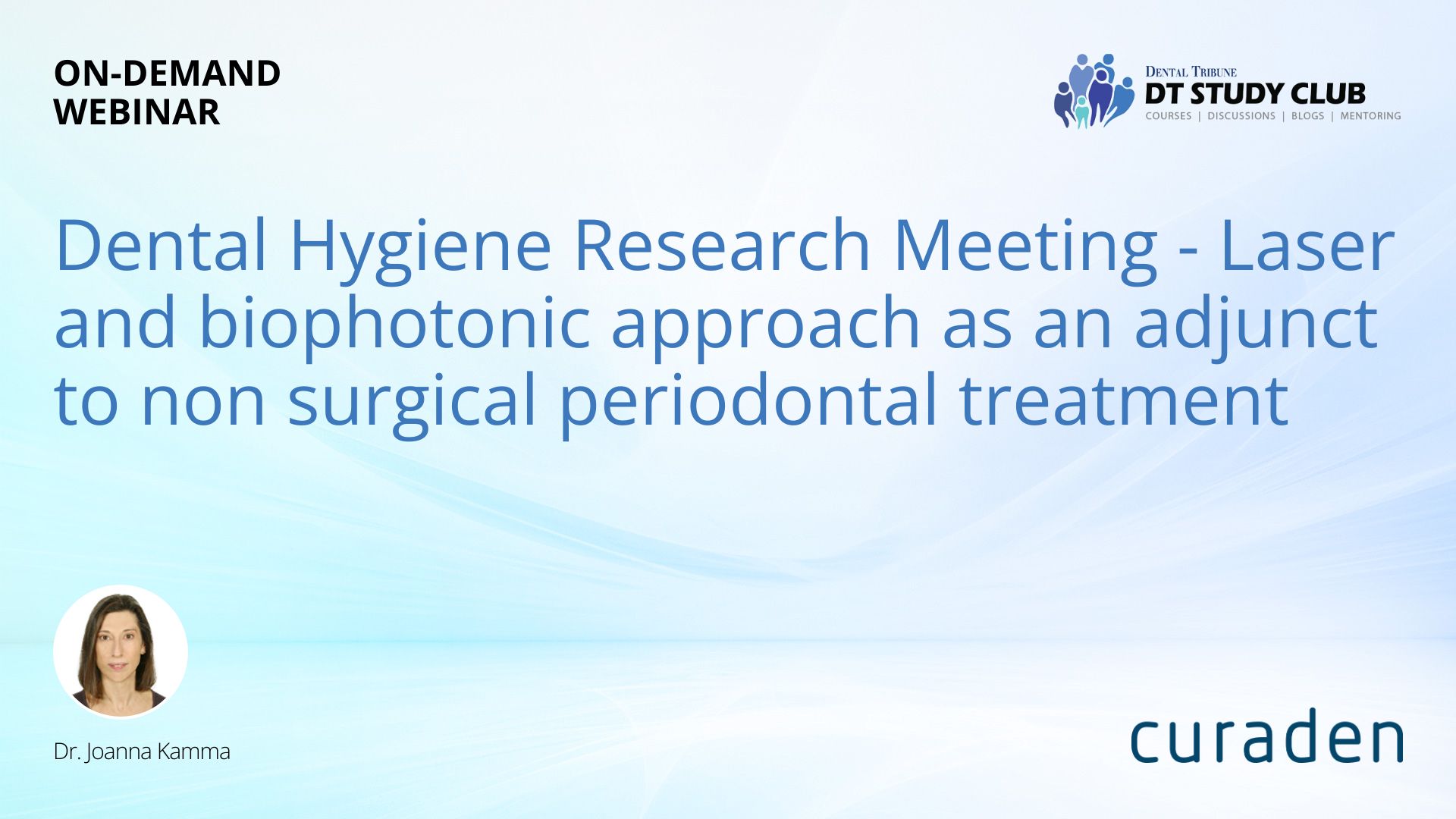 ON-DEMAND
WEBINAR

DENTAL TRIBUNE
DT STUDY CLUB
COURSES | DISCUSSIONS | BLOGS | MENTORING

Dental Hygiene Research Meeting - Laser and biophotonic approach as an adjunct to non surgical periodontal treatment

Dr. Joanna Kamma

curaden